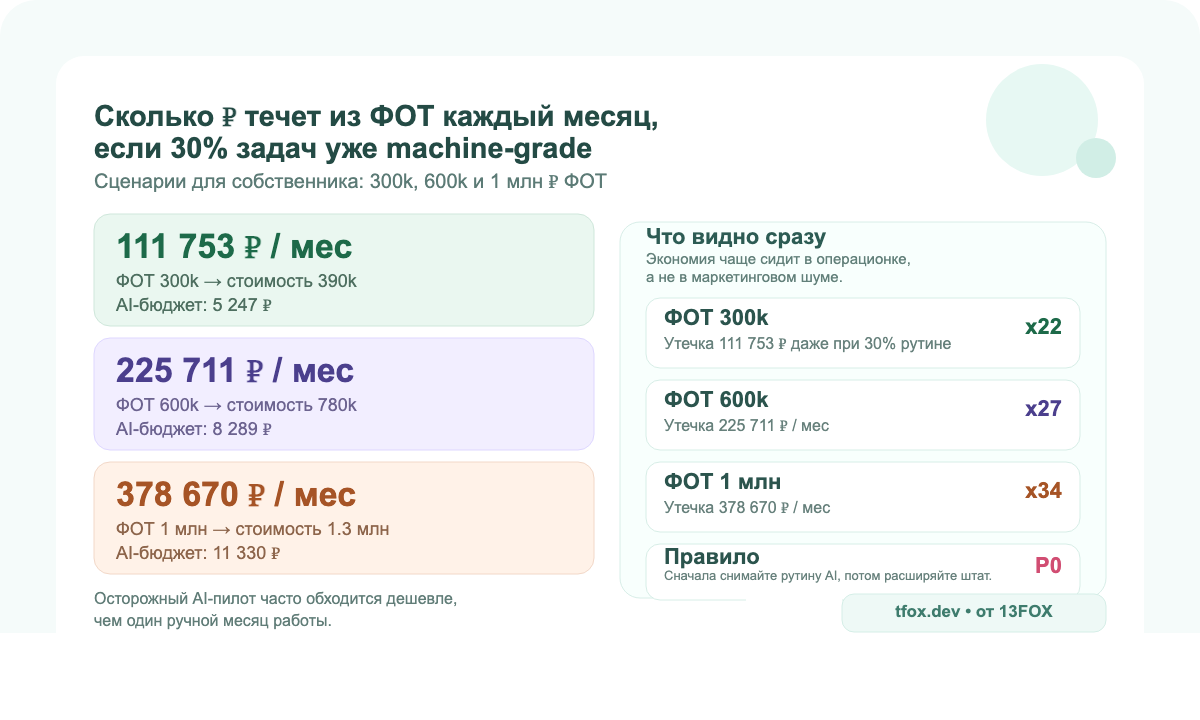 Сколько ₽ течет из ФОТ каждый месяц, если 30% задач уже machine-grade

Сценарии для собственника: 300k, 600k и 1 млн ₽ ФОТ

111 753 ₽ / мес
ФОТ 300k → стоимость 390k
AI-бюджет: 5 247 ₽

225 711 ₽ / мес
ФОТ 600k → стоимость 780k
AI-бюджет: 8 289 ₽

378 670 ₽ / мес
ФОТ 1 млн → стоимость 1.3 млн
AI-бюджет: 11 330 ₽

Осторожный AI-пилот часто обходится дешевле, чем один ручной месяц работы.

Что видно сразу
Экономия чаще сидит в операционке, а не в маркетинговом шуме.

ФОТ 300k
Утечка 111 753 ₽ даже при 30% рутине
x22

ФОТ 600k
Утечка 225 711 ₽ / мес
x27

ФОТ 1 млн
Утечка 378 670 ₽ / мес
x34

Правило
Сначала снимайте рутину AI, потом расширяйте штат.
P0

tfox.dev • от 13FOX